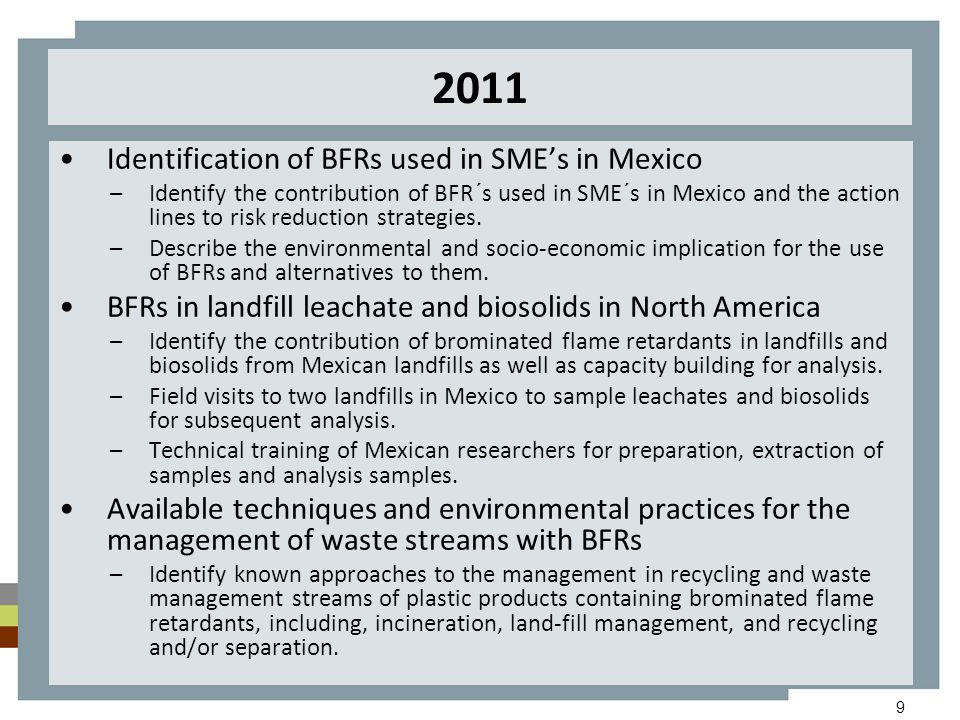 2011

• Identification of BFRs used in SME's in Mexico
– Identify the contribution of BFR´s used in SME´s in Mexico and the action lines to risk reduction strategies.
– Describe the environmental and socio-economic implication for the use of BFRs and alternatives to them.

• BFRs in landfill leachate and biosolids in North America
– Identify the contribution of brominated flame retardants in landfills and biosolids from Mexican landfills as well as capacity building for analysis.
– Field visits to two landfills in Mexico to sample leachates and biosolids for subsequent analysis.
– Technical training of Mexican researchers for preparation, extraction of samples and analysis samples.

• Available techniques and environmental practices for the management of waste streams with BFRs
– Identify known approaches to the management in recycling and waste management streams of plastic products containing brominated flame retardants, including, incineration, land-fill management, and recycling and/or separation.

9